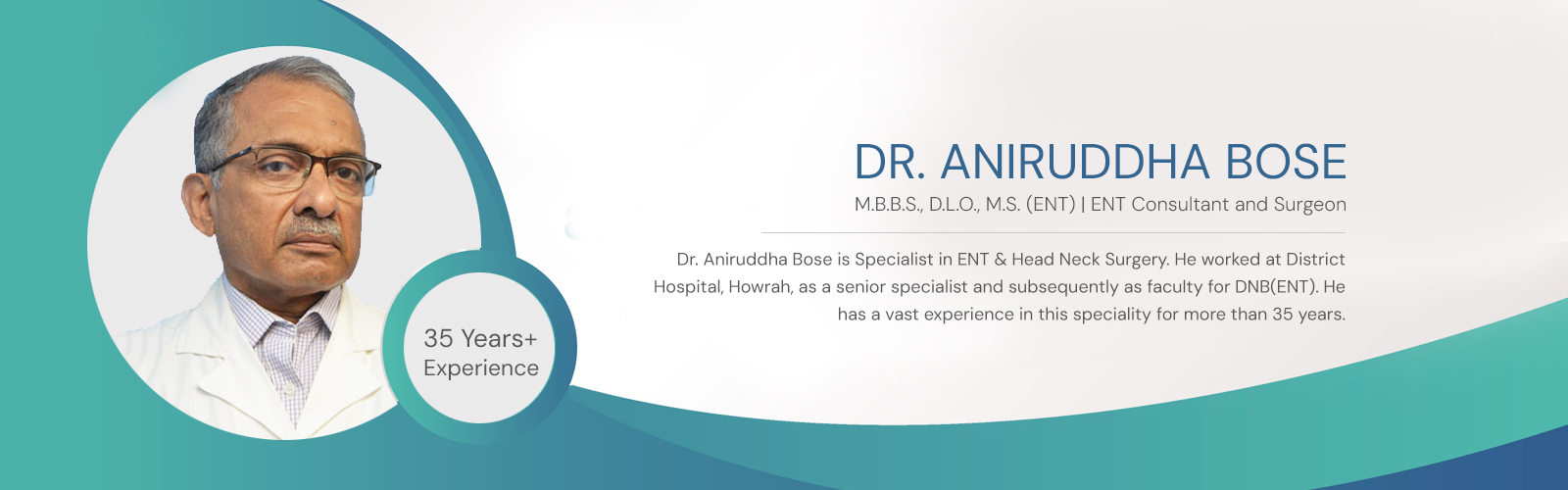 35 Years+
Experience

DR. ANIRUDDHA BOSE

M.B.B.S., D.L.O., M.S. (ENT) | ENT Consultant and Surgeon

Dr. Aniruddha Bose is Specialist in ENT & Head Neck Surgery. He worked at District Hospital, Howrah, as a senior specialist and subsequently as faculty for DNB(ENT). He has a vast experience in this speciality for more than 35 years.